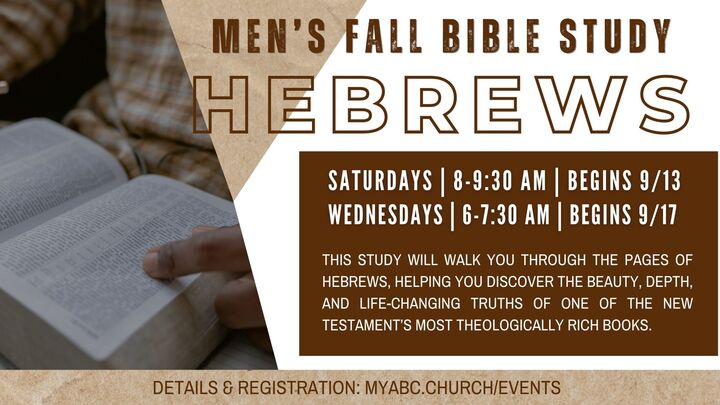 MEN'S FALL BIBLE STUDY
HEBREWS

SATURDAYS | 8-9:30 AM | BEGINS 9/13
WEDNESDAYS | 6-7:30 AM | BEGINS 9/17

THIS STUDY WILL WALK YOU THROUGH THE PAGES OF HEBREWS, HELPING YOU DISCOVER THE BEAUTY, DEPTH, AND LIFE-CHANGING TRUTHS OF ONE OF THE NEW TESTAMENT'S MOST THEOLOGICALLY RICH BOOKS.

DETAILS & REGISTRATION: MYABC.CHURCH/EVENTS